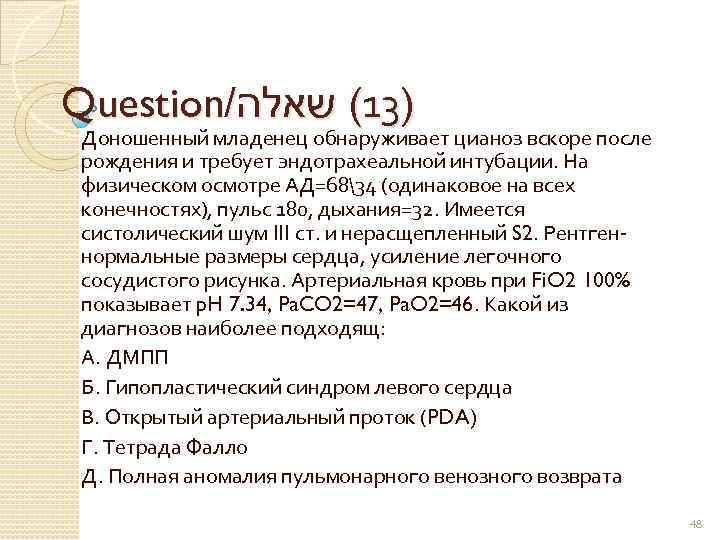 Question/שאלה (13)

Доношенный младенец обнаруживает цианоз вскоре после рождения и требует эндотрахеальной интубации. На физическом осмотре АД=68\34 (одинаковое на всех конечностях), пульс 180, дыхания=32. Имеется систолический шум III ст. и нерасщепленный S2. Рентген-нормальные размеры сердца, усиление легочного сосудистого рисунка. Артериальная кровь при FiO2 100% показывает pH 7.34, PaCO2=47, PaO2=46. Какой из диагнозов наиболее подходящ:

А. ДМПП

Б. Гипопластический синдром левого сердца

В. Открытый артериальный проток (PDA)

Г. Тетрада Фалло

Д. Полная аномалия пульмонарного венозного возврата

48